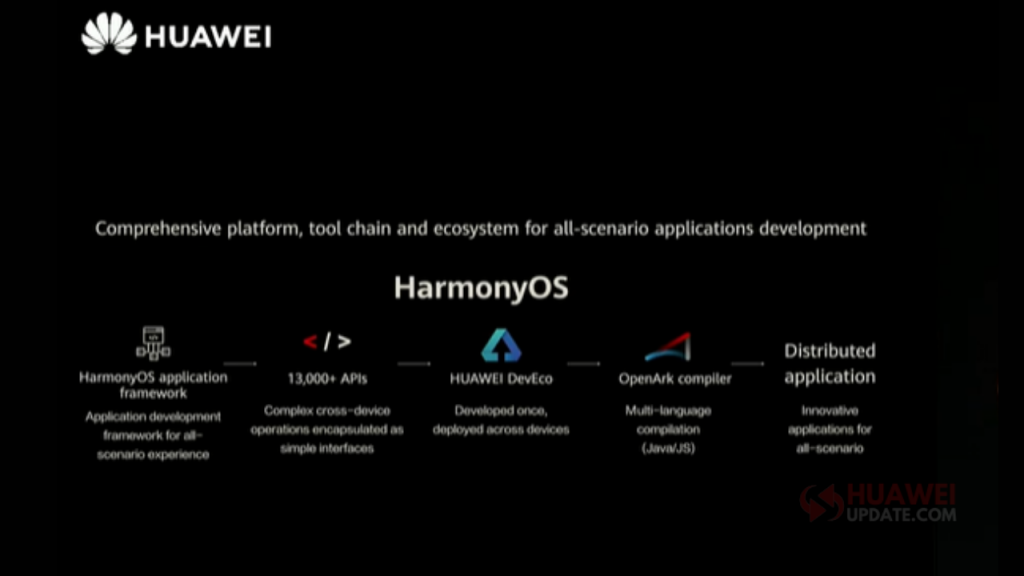 HUAWEI

Comprehensive platform, tool chain and ecosystem for all-scenario applications development

HarmonyOS

HarmonyOS application framework
Application development framework for all-scenario experience

</>
13,000+ APIs
Complex cross-device operations encapsulated as simple interfaces

HUAWEI DevEco
Developed once, deployed across devices

OpenArk compiler
Multi-language compilation (Java/JS)

Distributed application
Innovative applications for all-scenario

HUAWEI UPDATE.COM